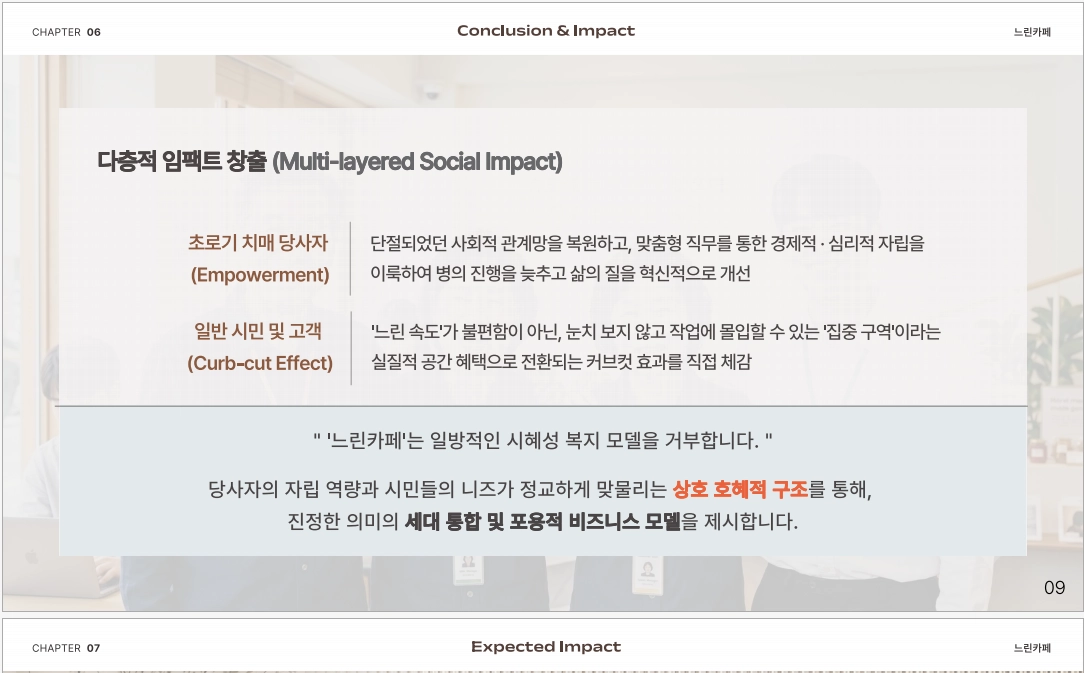 CHAPTER 06

Conclusion & Impact

느린카페

다층적 임팩트 창출 (Multi-layered Social Impact)

초로기 치매 당사자 (Empowerment)

단절되었던 사회적 관계망을 복원하고, 맞춤형 직무를 통한 경제적 · 심리적 자립을 이룩하여 병의 진행을 늦추고 삶의 질을 혁신적으로 개선

일반 시민 및 고객 (Curb-cut Effect)

'느린 속도'가 불편함이 아닌, 눈치 보지 않고 작업에 몰입할 수 있는 '집중 구역'이라는 실질적 공간 혜택으로 전환되는 커브컷 효과를 직접 체감

" '느린카페'는 일방적인 시혜성 복지 모델을 거부합니다. "

당사자의 자립 역량과 시민들의 니즈가 정교하게 맞물리는 상호 호혜적 구조를 통해, 진정한 의미의 세대 통합 및 포용적 비즈니스 모델을 제시합니다.

09

CHAPTER 07

Expected Impact

느린카페